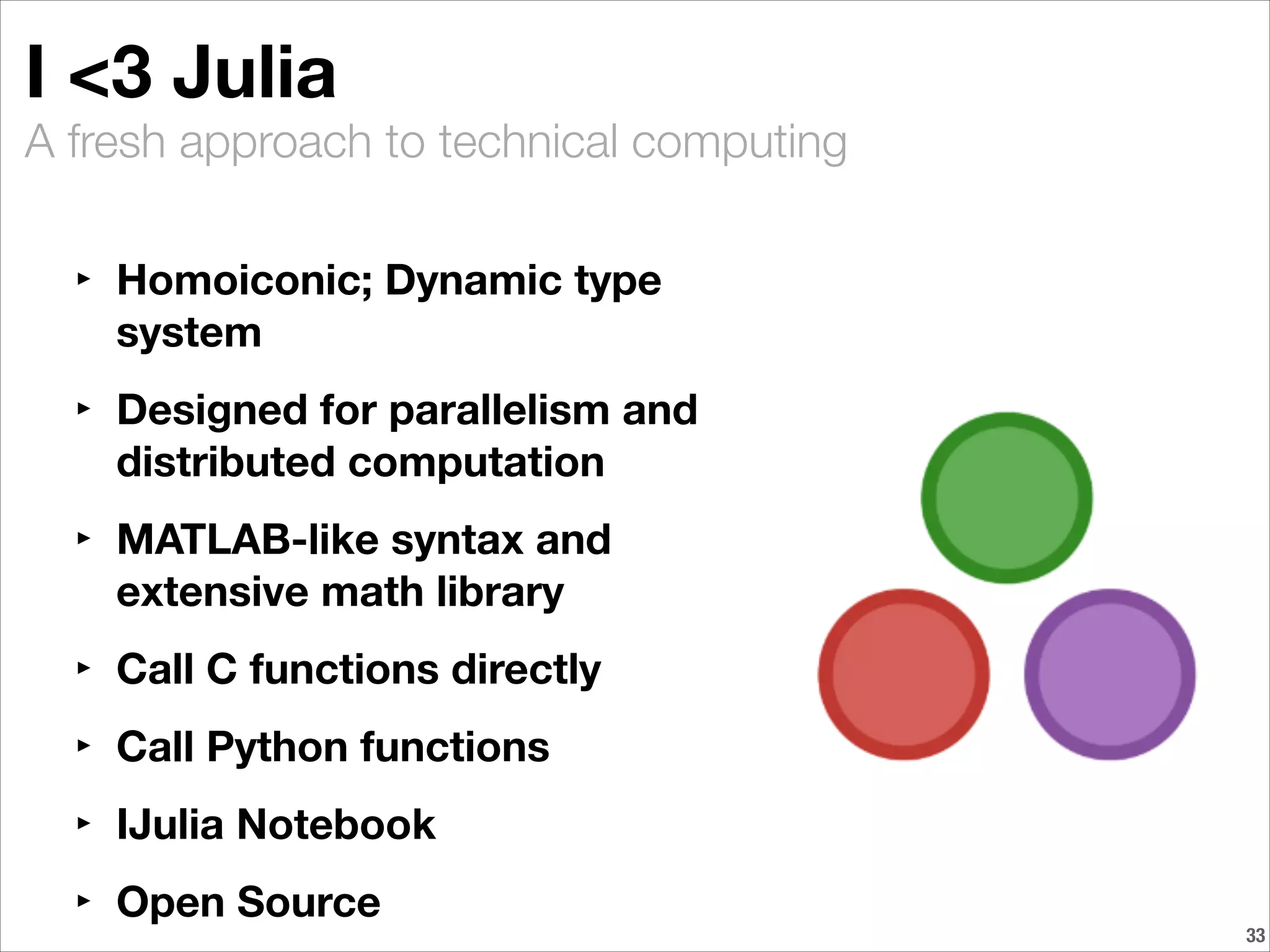 I <3 Julia

A fresh approach to technical computing

‣ Homoiconic; Dynamic type system

‣ Designed for parallelism and distributed computation

‣ MATLAB-like syntax and extensive math library

‣ Call C functions directly

‣ Call Python functions

‣ IJulia Notebook

‣ Open Source

33